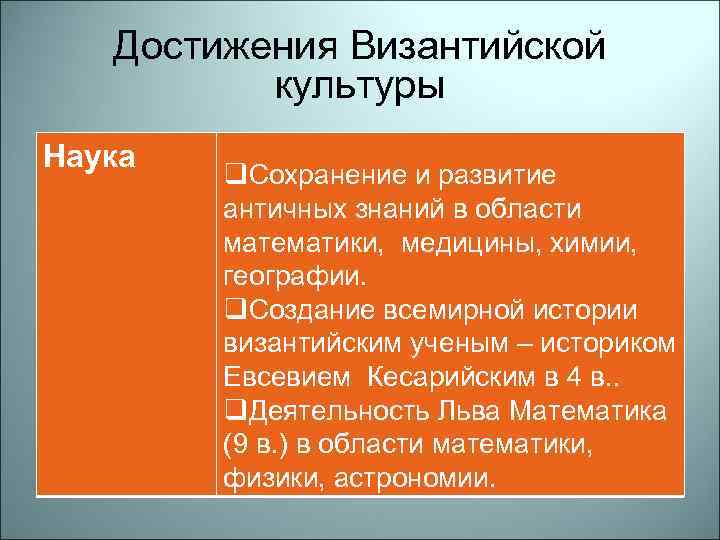 Достижения Византийской культуры

| Наука | ❑Сохранение и развитие античных знаний в области математики, медицины, химии, географии. ❑Создание всемирной истории византийским ученым – историком Евсевием Кесарийским в 4 в.. ❑Деятельность Льва Математика (9 в.) в области математики, физики, астрономии. |
|---|---|